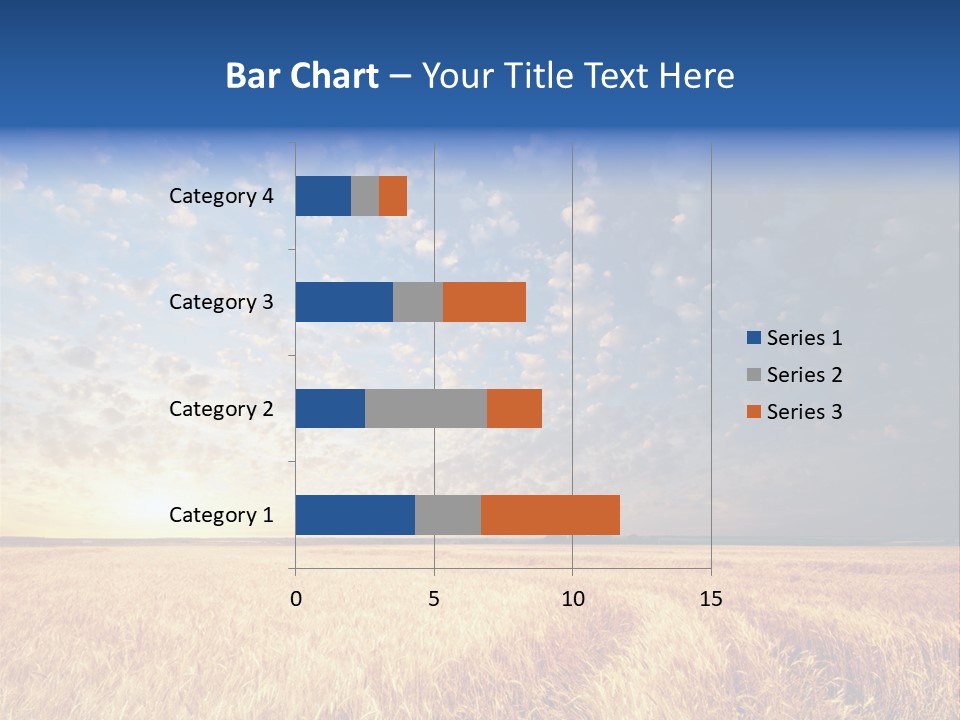 Bar Chart – Your Title Text Here

Category 4
Category 3
Category 2
Category 1

0
5
10
15

Series 1
Series 2
Series 3